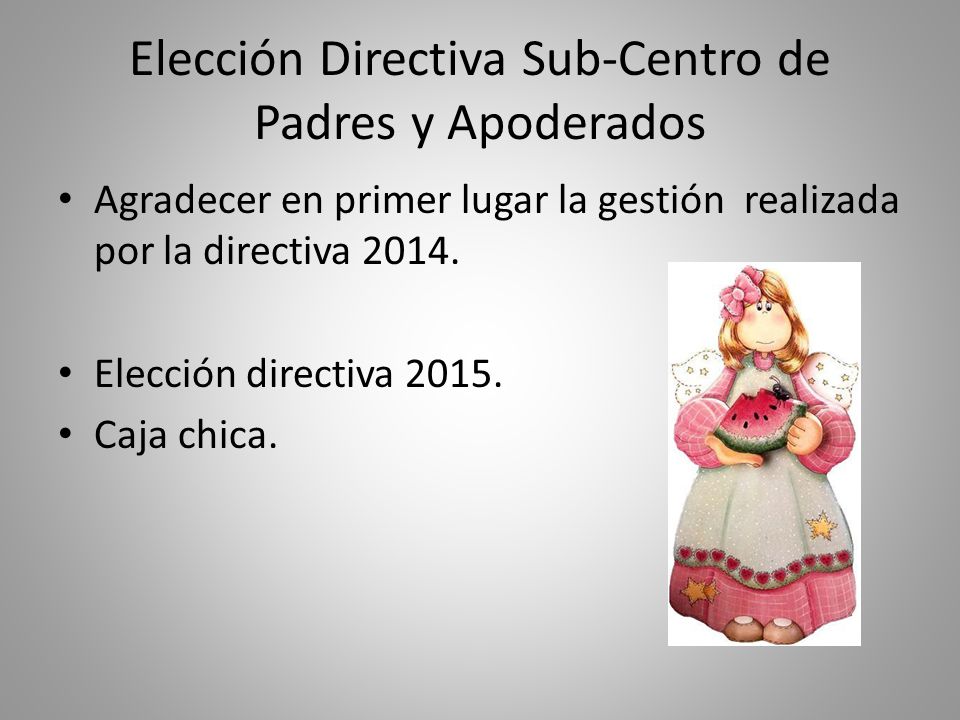 Elección Directiva Sub-Centro de Padres y Apoderados

• Agradecer en primer lugar la gestión realizada por la directiva 2014.

• Elección directiva 2015.
• Caja chica.